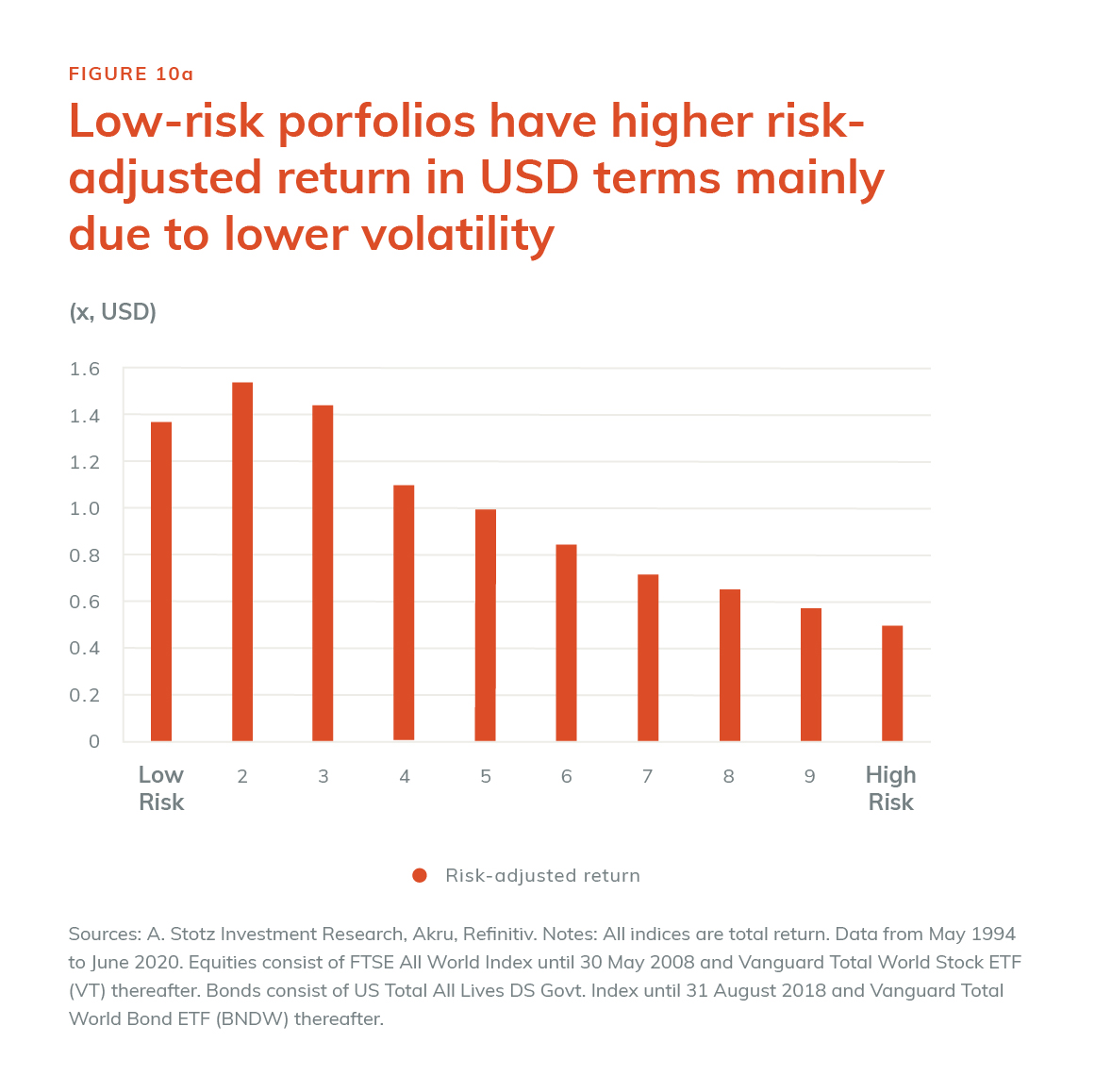 FIGURE 10a

Low-risk porfolios have higher risk-adjusted return in USD terms mainly due to lower volatility

(x, USD)

1.6
1.4
1.2
1.0
0.8
0.6
0.4
0.2
0

Low Risk
2
3
4
5
6
7
8
9
High Risk

Risk-adjusted return

Sources: A. Stotz Investment Research, Akru, Refinitiv. Notes: All indices are total return. Data from May 1994 to June 2020. Equities consist of FTSE All World Index until 30 May 2008 and Vanguard Total World Stock ETF (VT) thereafter. Bonds consist of US Total All Lives DS Govt. Index until 31 August 2018 and Vanguard Total World Bond ETF (BNDW) thereafter.